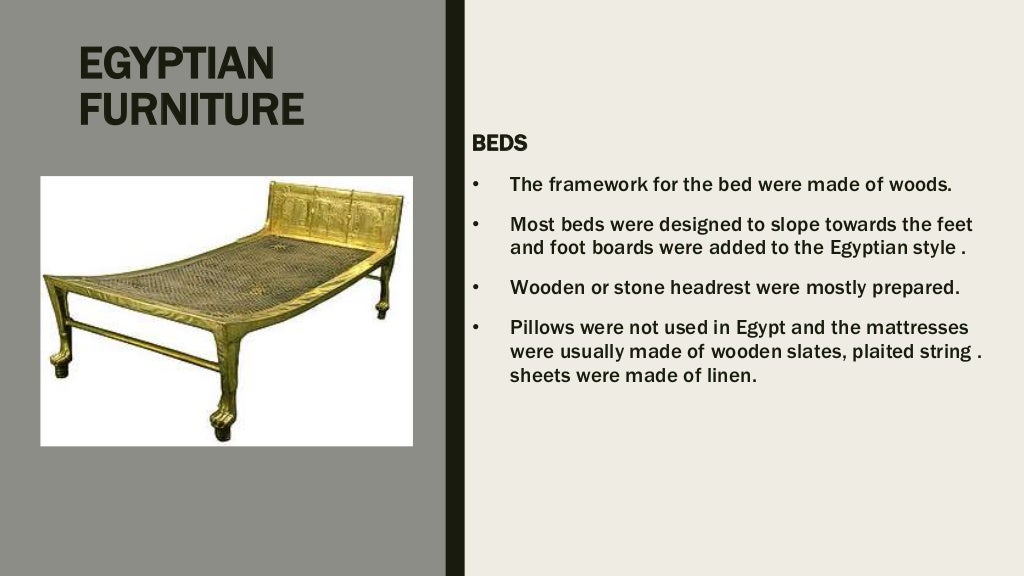 EGYPTIAN FURNITURE

BEDS

• The framework for the bed were made of woods.

• Most beds were designed to slope towards the feet and foot boards were added to the Egyptian style .

• Wooden or stone headrest were mostly prepared.

• Pillows were not used in Egypt and the mattresses were usually made of wooden slates, plaited string . sheets were made of linen.